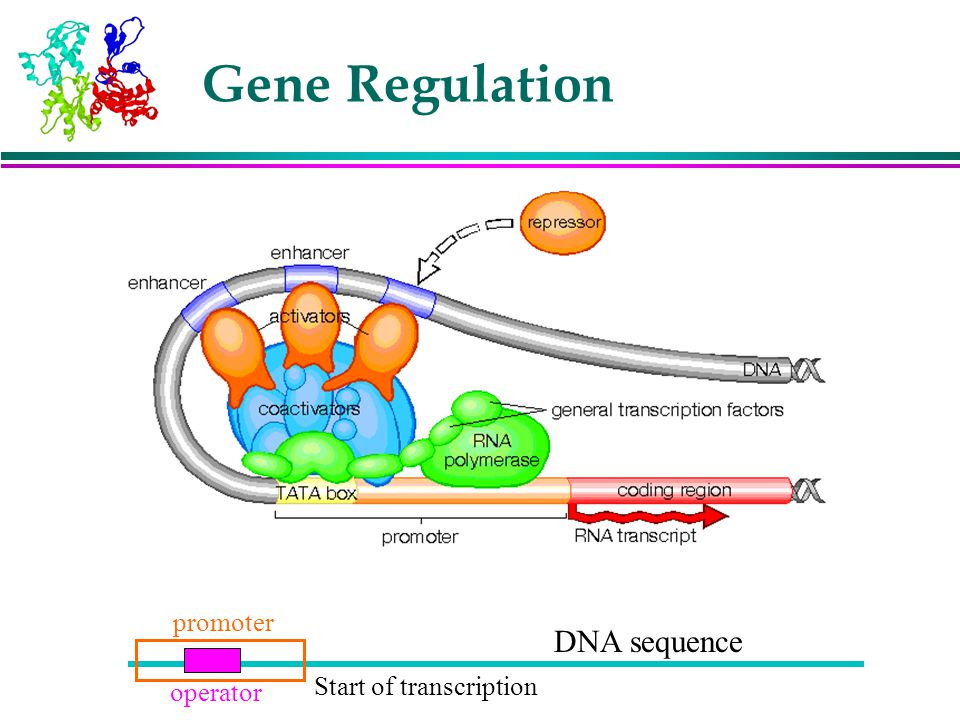 Gene Regulation

repressor

enhancer

enhancer

activators

DNA

coactivators

general transcription factors

RNA polymerase

TATA box

coding region

promoter

RNA transcript

promoter

DNA sequence

operator

Start of transcription